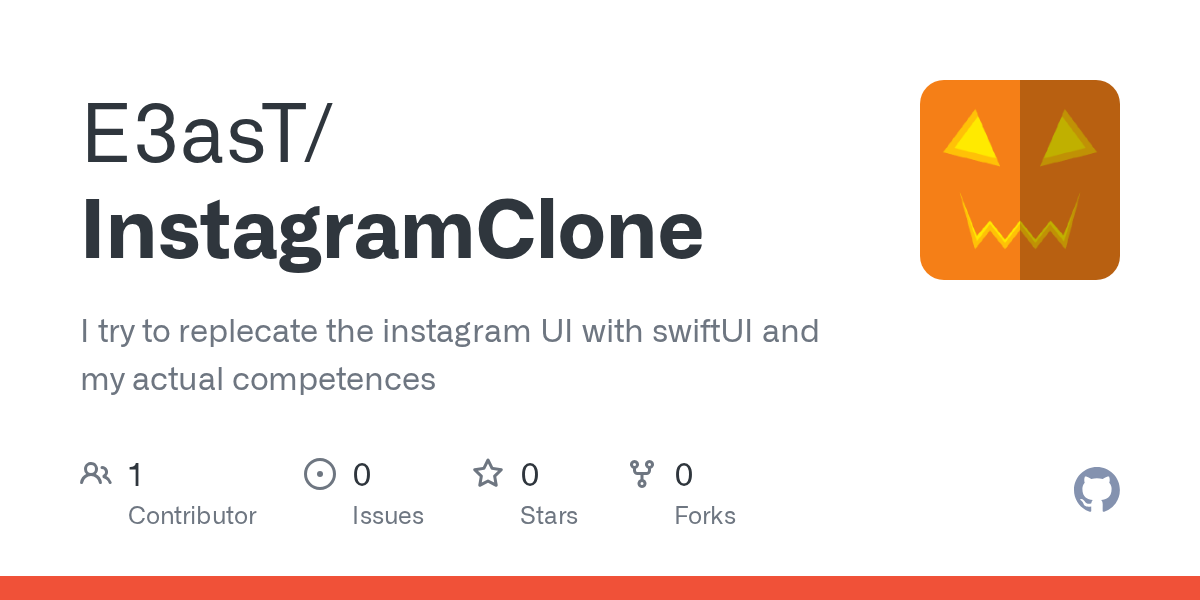 E3asT/
InstagramClone

I try to replecate the instagram UI with swiftUI and my actual competences

1
Contributor

0
Issues

0
Stars

0
Forks